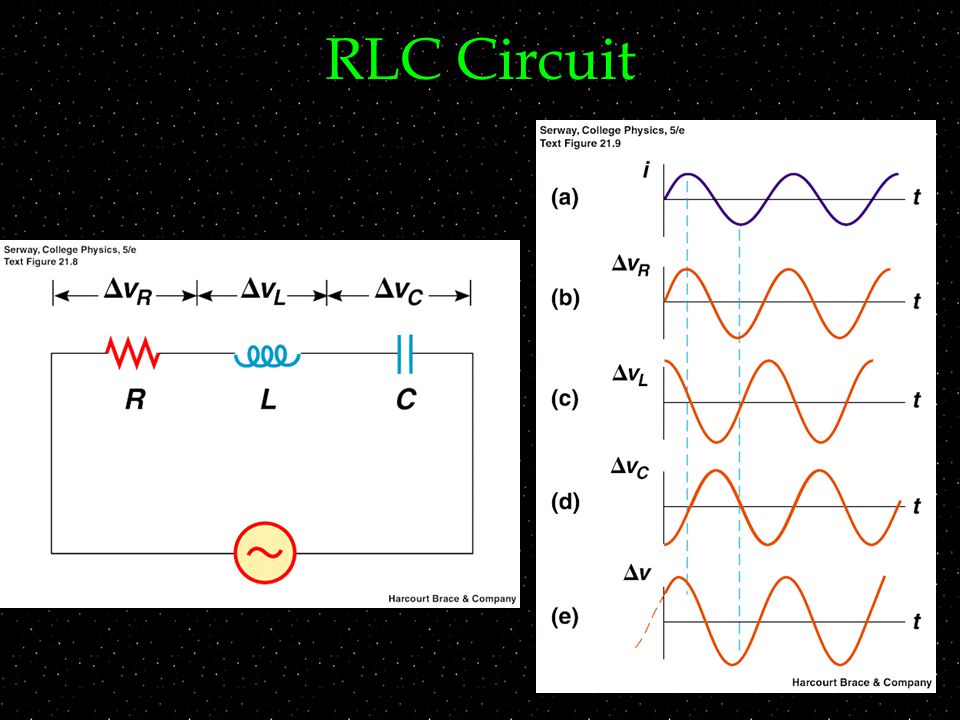 RLC Circuit

Serway, College Physics, 5/e
Text Figure 21.8

$\Delta v_R$ $\Delta v_L$ $\Delta v_C$

R L C

Harcourt Brace & Company

Serway, College Physics, 5/e
Text Figure 21.9

(a) $i$ $t$

(b) $\Delta v_R$ $t$

(c) $\Delta v_L$ $t$

(d) $\Delta v_C$ $t$

(e) $\Delta v$ $t$

Harcourt Brace & Company